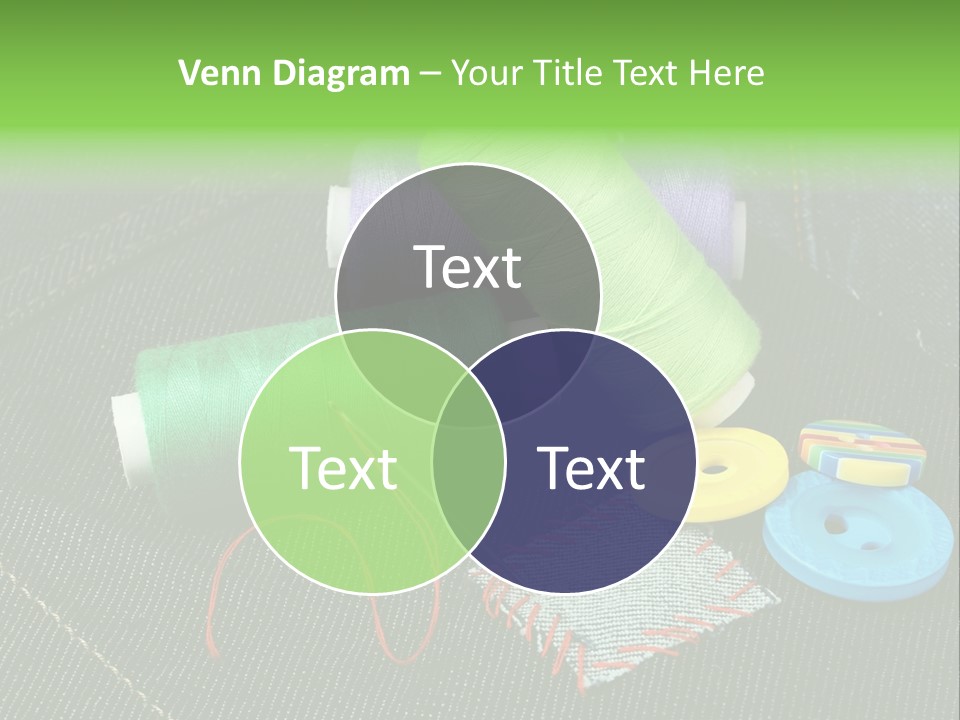 Venn Diagram – Your Title Text Here

Text

Text

Text